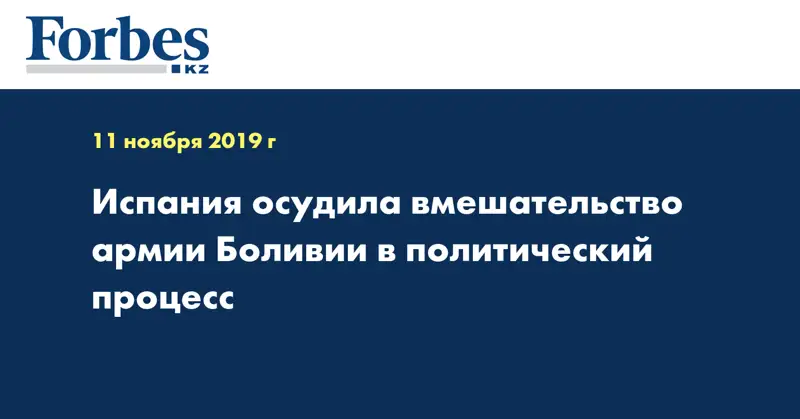 Forbes
KZ

11 ноября 2019 г

Испания осудила вмешательство армии Боливии в политический процесс